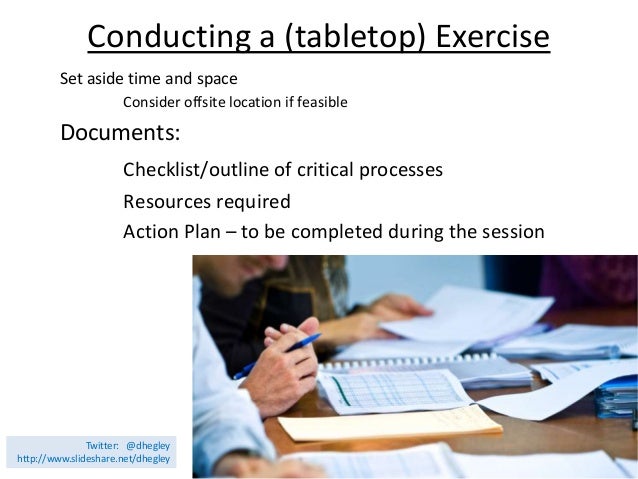 Conducting a (tabletop) Exercise

Set aside time and space

Consider offsite location if feasible

Documents:

Checklist/outline of critical processes

Resources required

Action Plan – to be completed during the session

Twitter: @dhegley
http://www.slideshare.net/dhegley